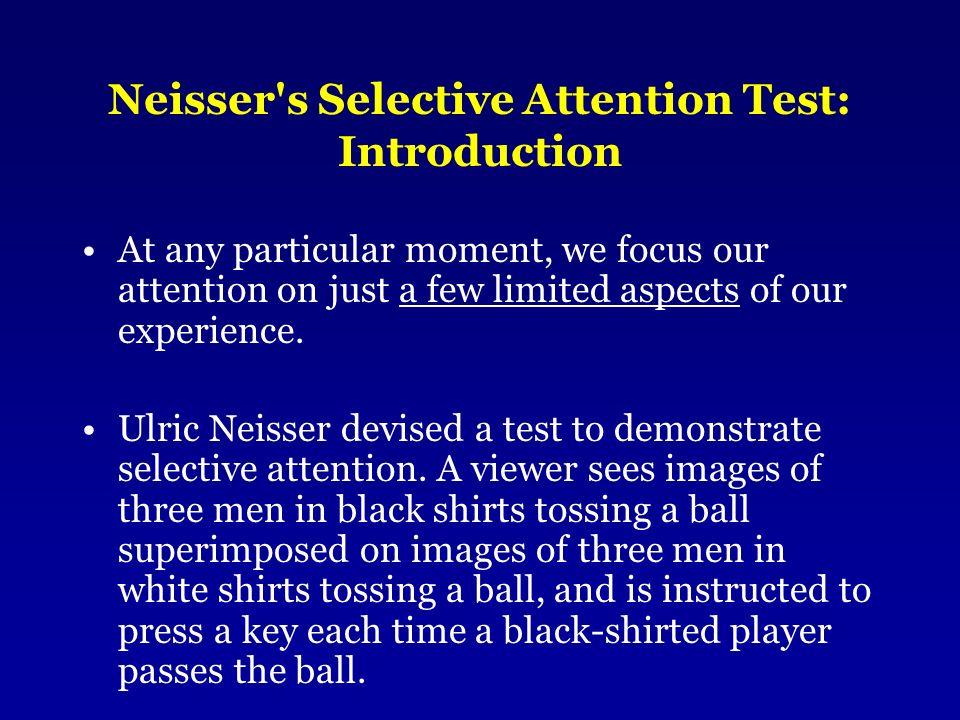 Neisser's Selective Attention Test: Introduction

• At any particular moment, we focus our attention on just a few limited aspects of our experience.

• Ulric Neisser devised a test to demonstrate selective attention. A viewer sees images of three men in black shirts tossing a ball superimposed on images of three men in white shirts tossing a ball, and is instructed to press a key each time a black-shirted player passes the ball.